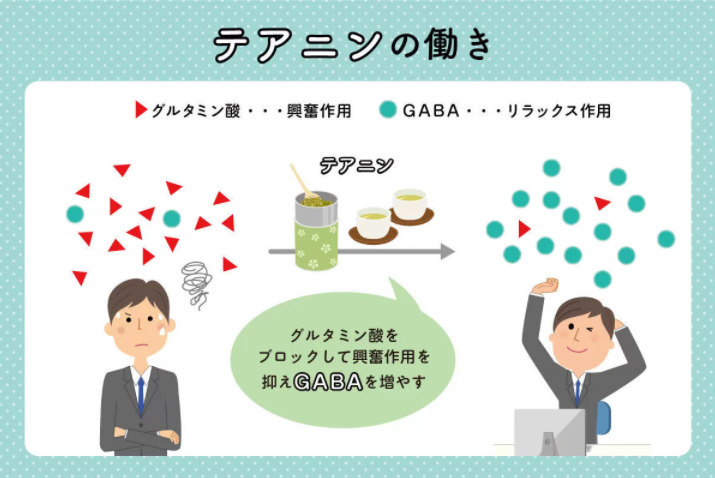 テアニンの働き

グルタミン酸・・・興奮作用　GABA・・・リラックス作用

テアニン

グルタミン酸をブロックして興奮作用を抑えGABAを増やす